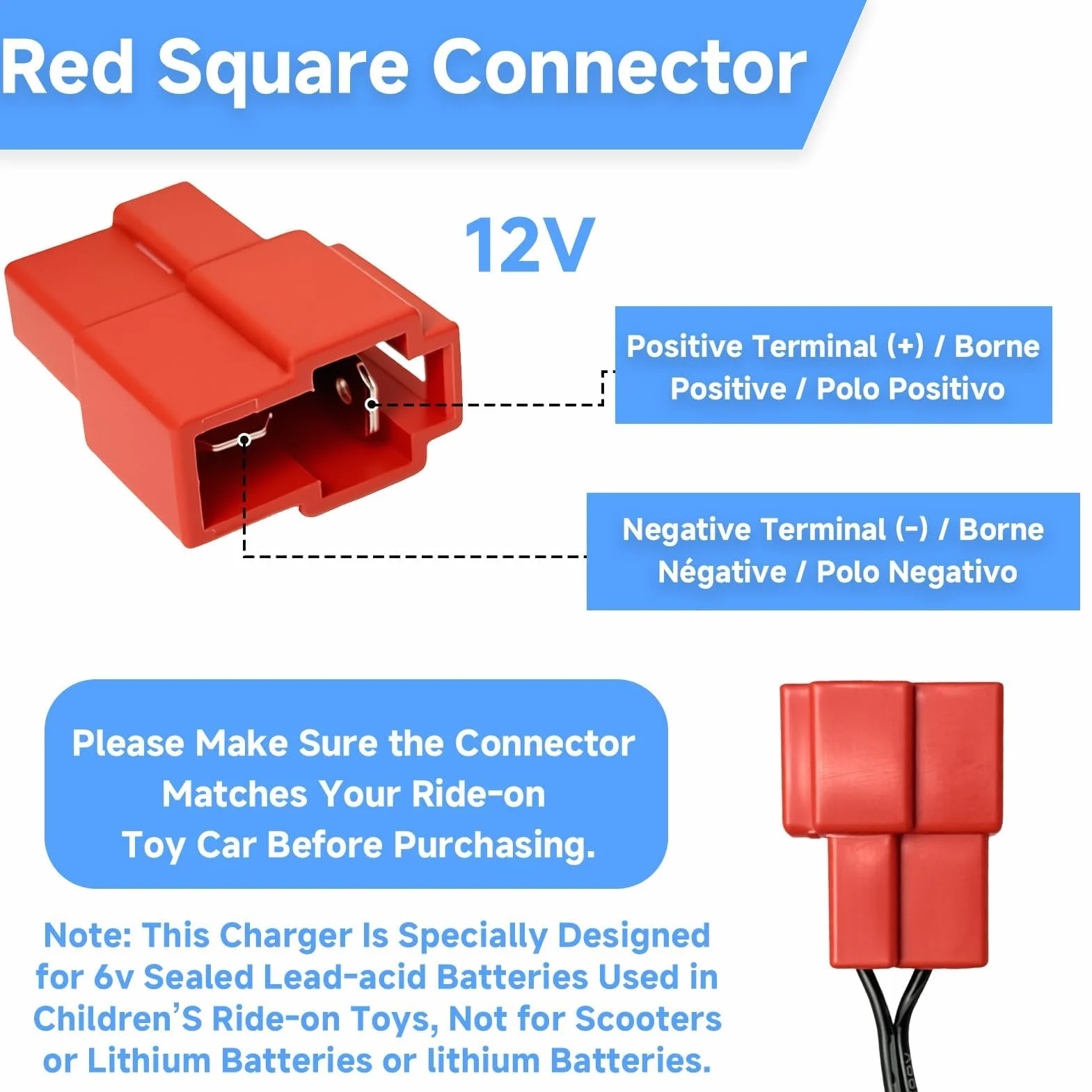 Red Square Connector

12V

Positive Terminal (+) / Borne Positive / Polo Positivo

Negative Terminal (-) / Borne Négative / Polo Negativo

Please Make Sure the Connector Matches Your Ride-on Toy Car Before Purchasing.

Note: This Charger Is Specially Designed for 6v Sealed Lead-acid Batteries Used in Children'S Ride-on Toys, Not for Scooters or Lithium Batteries or lithium Batteries.